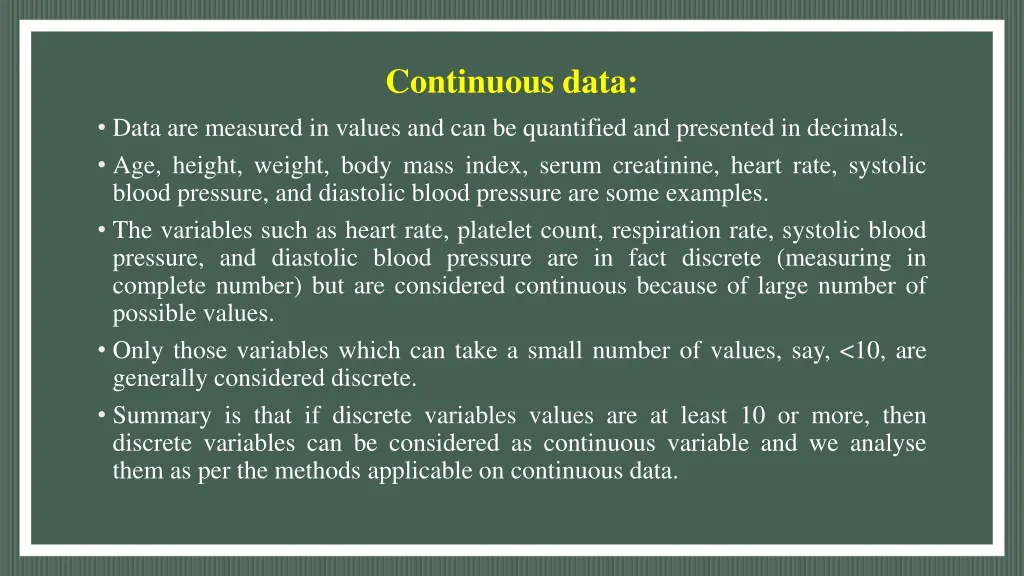 Continuous data:

• Data are measured in values and can be quantified and presented in decimals.

• Age, height, weight, body mass index, serum creatinine, heart rate, systolic blood pressure, and diastolic blood pressure are some examples.

• The variables such as heart rate, platelet count, respiration rate, systolic blood pressure, and diastolic blood pressure are in fact discrete (measuring in complete number) but are considered continuous because of large number of possible values.

• Only those variables which can take a small number of values, say, <10, are generally considered discrete.

• Summary is that if discrete variables values are at least 10 or more, then discrete variables can be considered as continuous variable and we analyse them as per the methods applicable on continuous data.